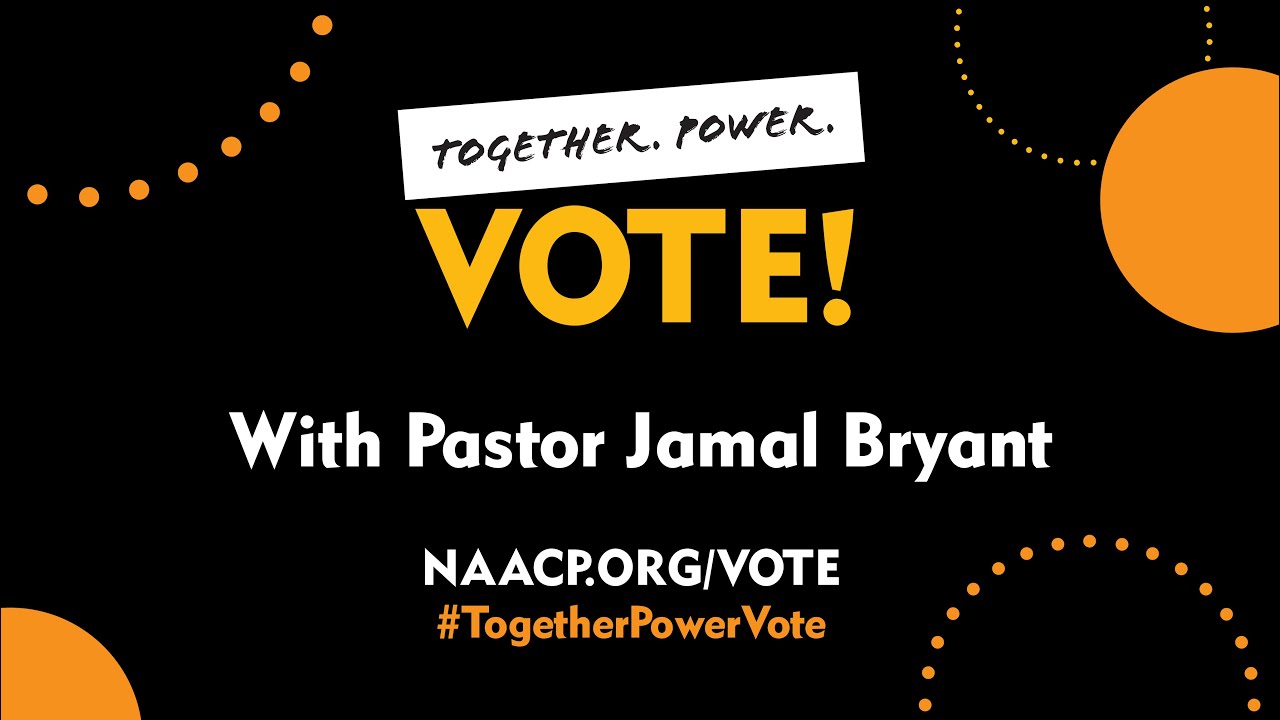 TOGETHER. POWER.
VOTE!

With Pastor Jamal Bryant

NAACP.ORG/VOTE
#TogetherPowerVote